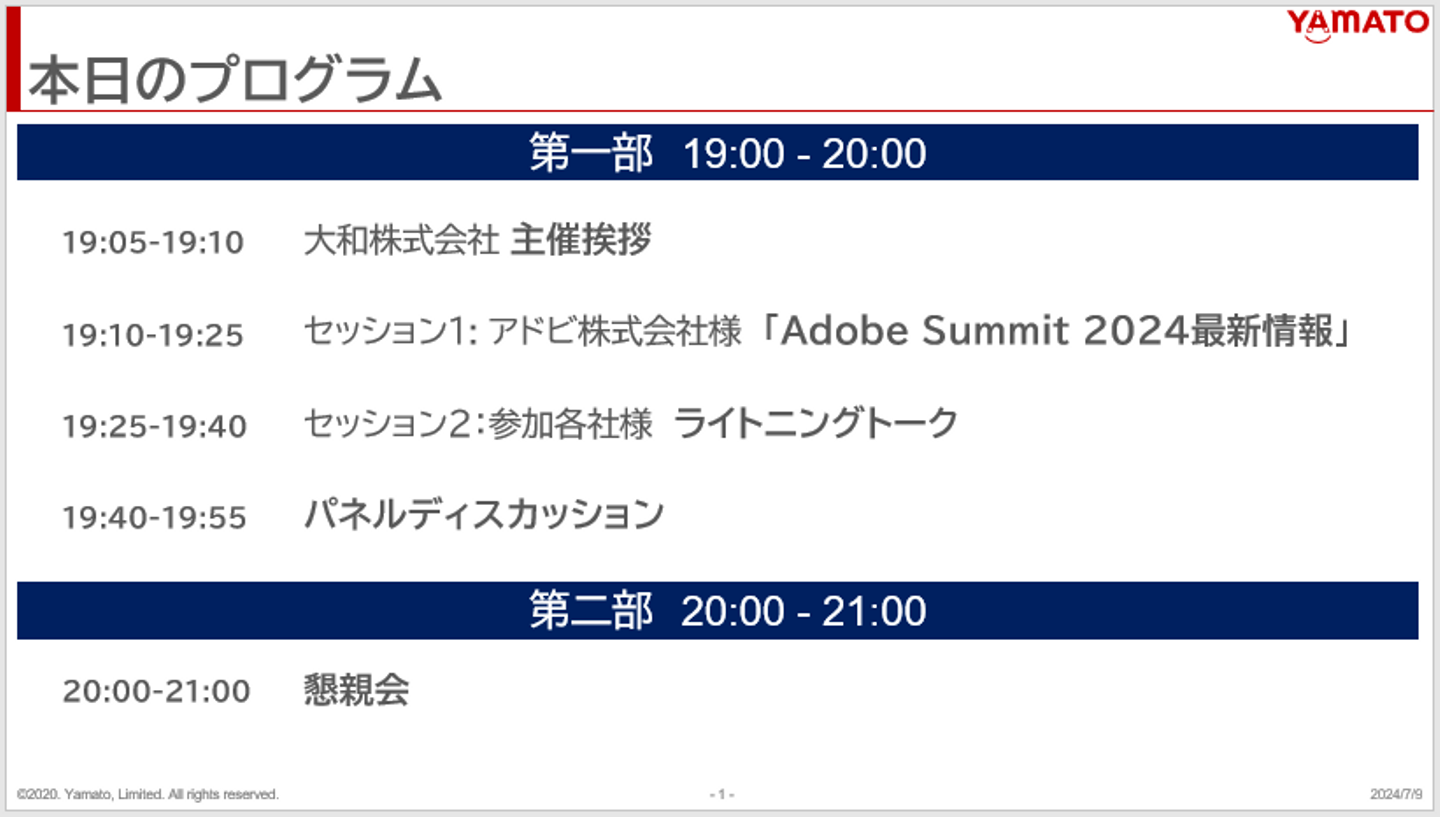 YAMATO

本日のプログラム

第一部　19:00 - 20:00

19:05-19:10　大和株式会社 主催挨拶

19:10-19:25　セッション1: アドビ株式会社様「Adobe Summit 2024最新情報」

19:25-19:40　セッション2：参加各社様 ライトニングトーク

19:40-19:55　パネルディスカッション

第二部　20:00 - 21:00

20:00-21:00　懇親会

©2020. Yamato, Limited. All rights reserved.

- 1 -

2024/7/9